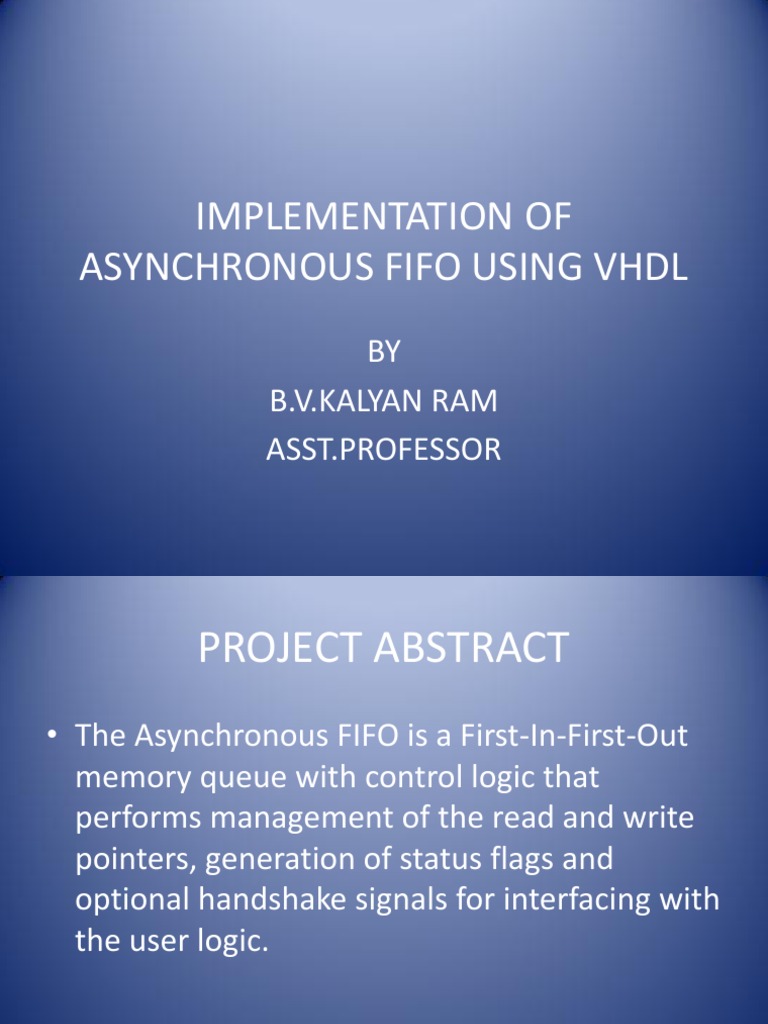 IMPLEMENTATION OF ASYNCHRONOUS FIFO USING VHDL

BY
B.V.KALYAN RAM
ASST.PROFESSOR

PROJECT ABSTRACT

• The Asynchronous FIFO is a First-In-First-Out memory queue with control logic that performs management of the read and write pointers, generation of status flags and optional handshake signals for interfacing with the user logic.